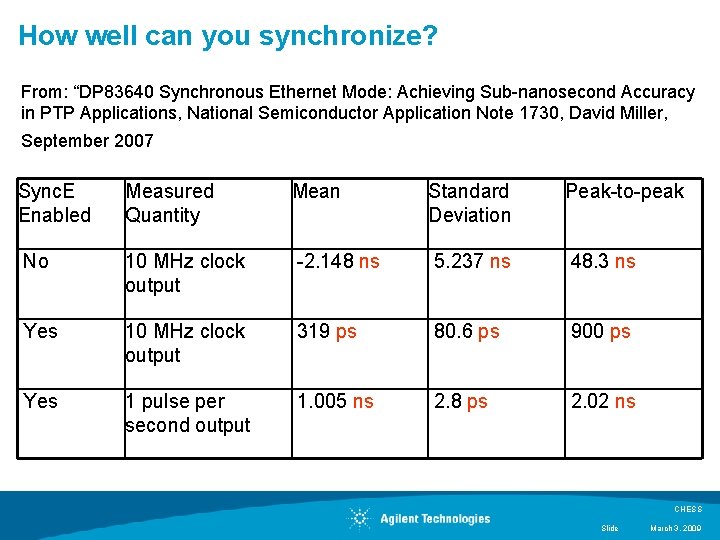 How well can you synchronize?

From: “DP83640 Synchronous Ethernet Mode: Achieving Sub-nanosecond Accuracy in PTP Applications, National Semiconductor Application Note 1730, David Miller, September 2007

| SyncE Enabled | Measured Quantity | Mean | Standard Deviation | Peak-to-peak |
|---|---|---|---|---|
| No | 10 MHz clock output | -2.148 ns | 5.237 ns | 48.3 ns |
| Yes | 10 MHz clock output | 319 ps | 80.6 ps | 900 ps |
| Yes | 1 pulse per second output | 1.005 ns | 2.8 ps | 2.02 ns |

Agilent Technologies

CHESS
Slide
March 3, 2009